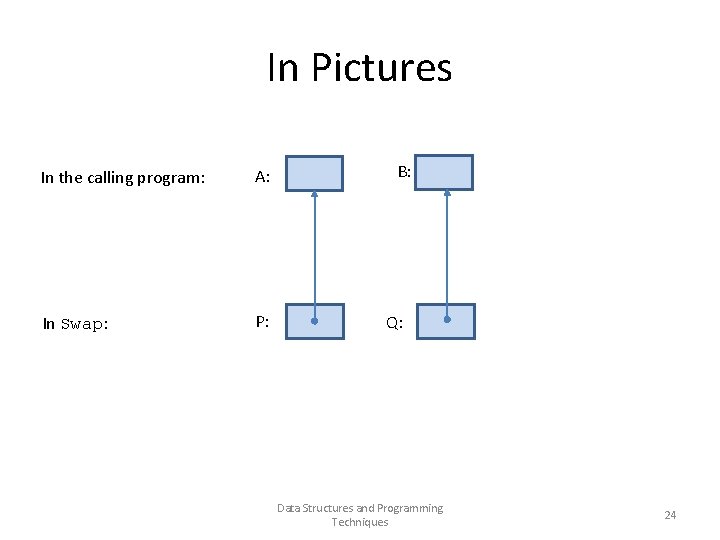 In Pictures

In the calling program:

A:

B:

In Swap:

P:

Q:

Data Structures and Programming Techniques

24